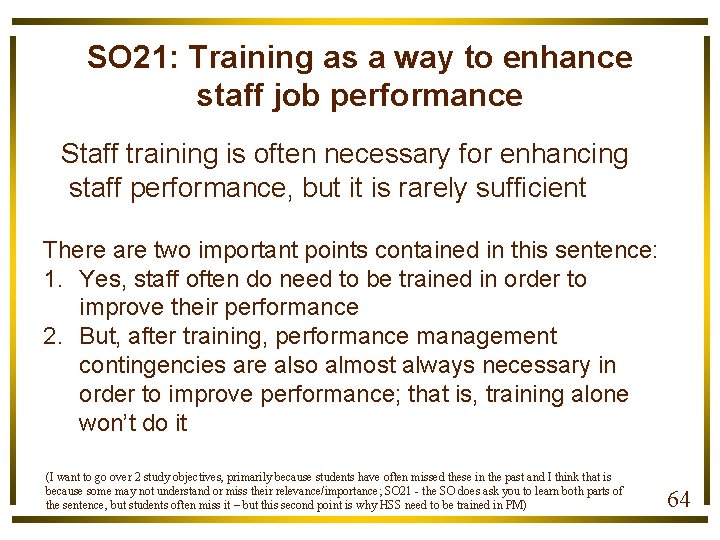 SO21: Training as a way to enhance staff job performance

Staff training is often necessary for enhancing staff performance, but it is rarely sufficient

There are two important points contained in this sentence:
1. Yes, staff often do need to be trained in order to improve their performance
2. But, after training, performance management contingencies are also almost always necessary in order to improve performance; that is, training alone won't do it

(I want to go over 2 study objectives, primarily because students have often missed these in the past and I think that is because some may not understand or miss their relevance/importance; SO21 - the SO does ask you to learn both parts of the sentence, but students often miss it – but this second point is why HSS need to be trained in PM)

64